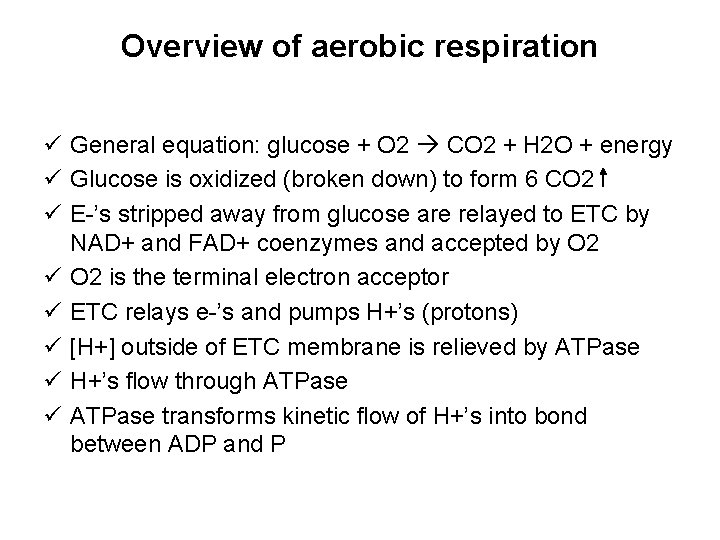 Overview of aerobic respiration

✓ General equation: glucose + O2 → CO2 + H2O + energy
✓ Glucose is oxidized (broken down) to form 6 CO2↑
✓ E-'s stripped away from glucose are relayed to ETC by NAD+ and FAD+ coenzymes and accepted by O2
✓ O2 is the terminal electron acceptor
✓ ETC relays e-'s and pumps H+'s (protons)
✓ [H+] outside of ETC membrane is relieved by ATPase
✓ H+'s flow through ATPase
✓ ATPase transforms kinetic flow of H+'s into bond between ADP and P